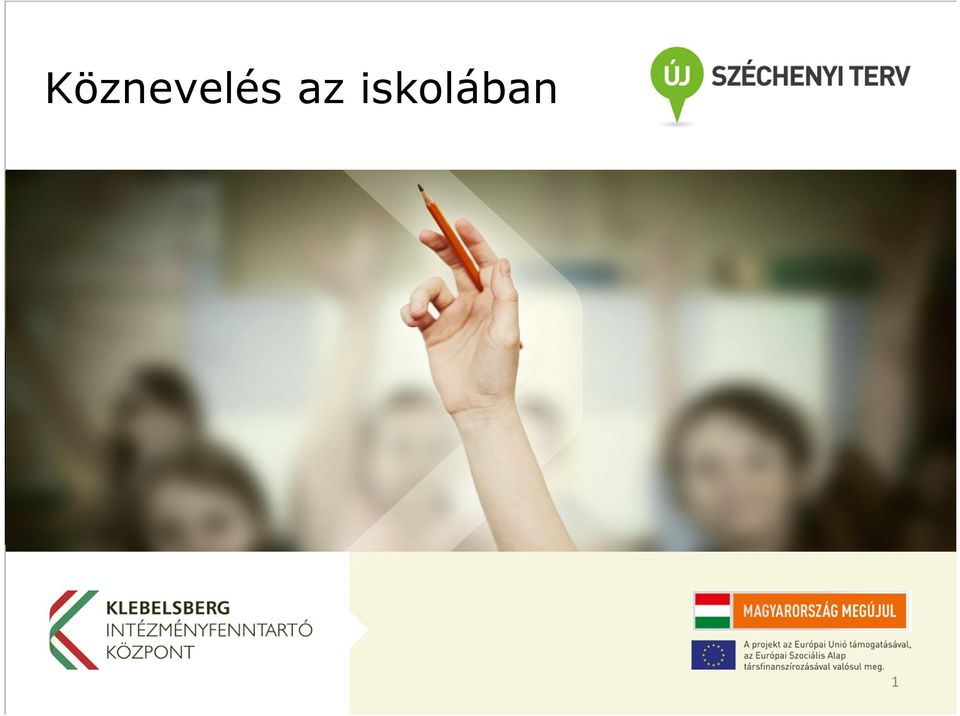 Köznevelés az iskolában

ÚJ SZÉCHENYI TERV

KLEBELSBERG
INTÉZMÉNYFENNTARTÓ
KÖZPONT

MAGYARORSZÁG MEGÚJUL

A projekt az Európai Unió támogatásával, az Európai Szociális Alap társfinanszírozásával valósul meg.

1